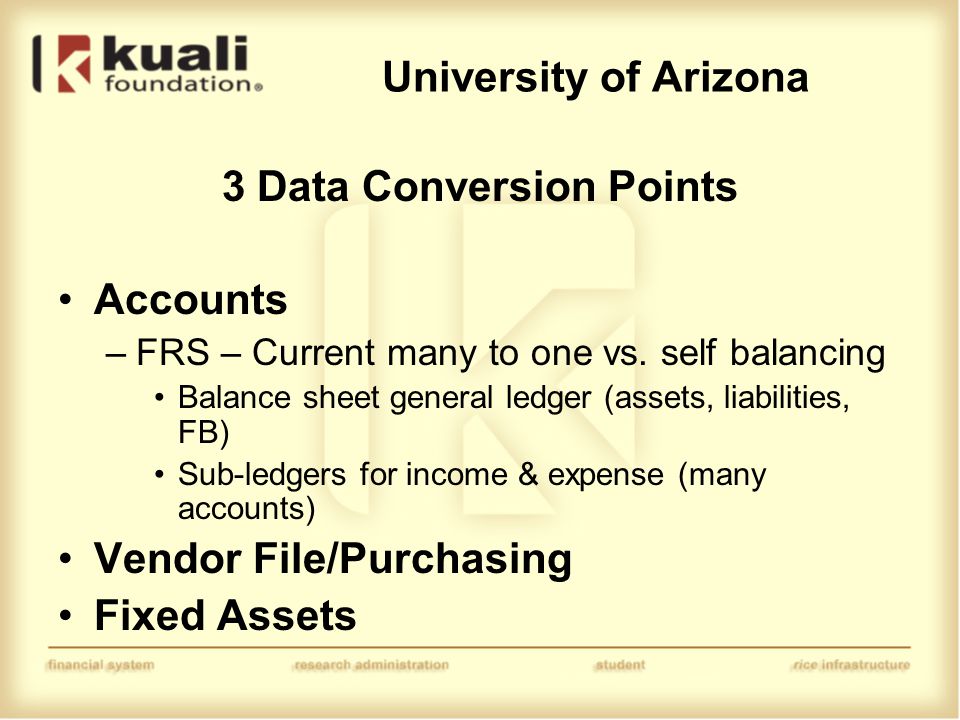 kuali foundation®

University of Arizona

3 Data Conversion Points

• Accounts
– FRS – Current many to one vs. self balancing
• Balance sheet general ledger (assets, liabilities, FB)
• Sub-ledgers for income & expense (many accounts)
• Vendor File/Purchasing
• Fixed Assets

financial system research administration student rice infrastructure